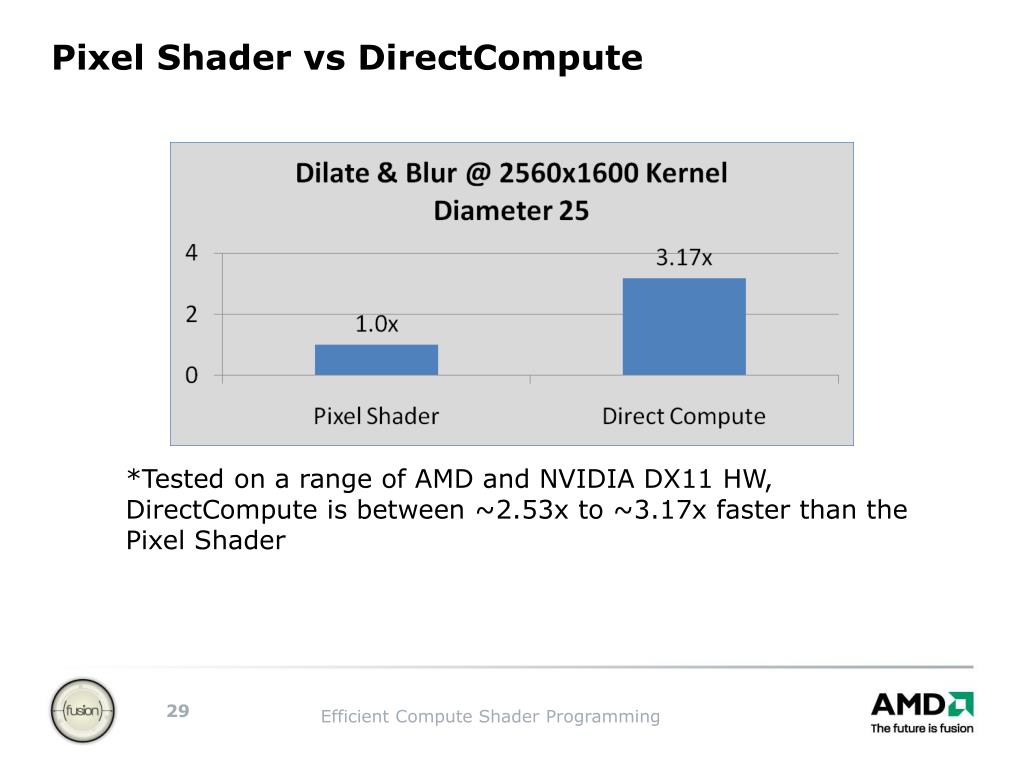 Pixel Shader vs DirectCompute

Dilate & Blur @ 2560x1600 Kernel Diameter 25

4
2
0

1.0x
3.17x

Pixel Shader
Direct Compute

*Tested on a range of AMD and NVIDIA DX11 HW, DirectCompute is between ~2.53x to ~3.17x faster than the Pixel Shader

fusion

29

Efficient Compute Shader Programming

AMD
The future is fusion